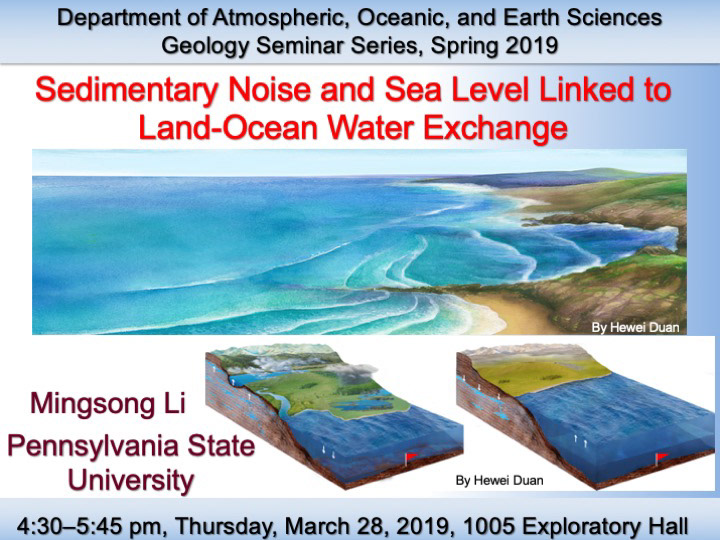 Department of Atmospheric, Oceanic, and Earth Sciences
Geology Seminar Series, Spring 2019

Sedimentary Noise and Sea Level Linked to Land-Ocean Water Exchange

By Hewei Duan

Mingsong Li
Pennsylvania State University

By Hewei Duan

4:30–5:45 pm, Thursday, March 28, 2019, 1005 Exploratory Hall